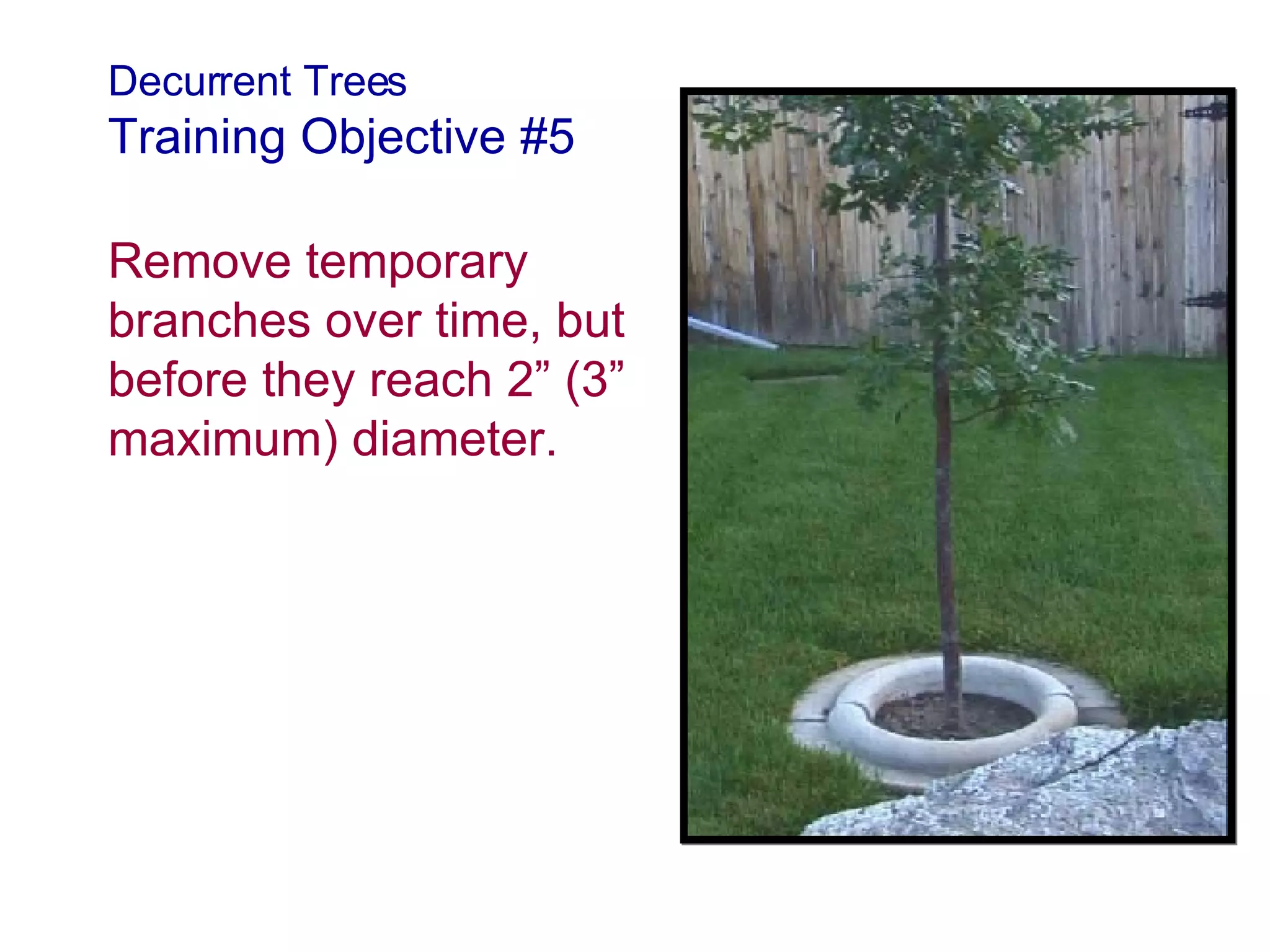 Decurrent Trees
Training Objective #5

Remove temporary branches over time, but before they reach 2” (3” maximum) diameter.